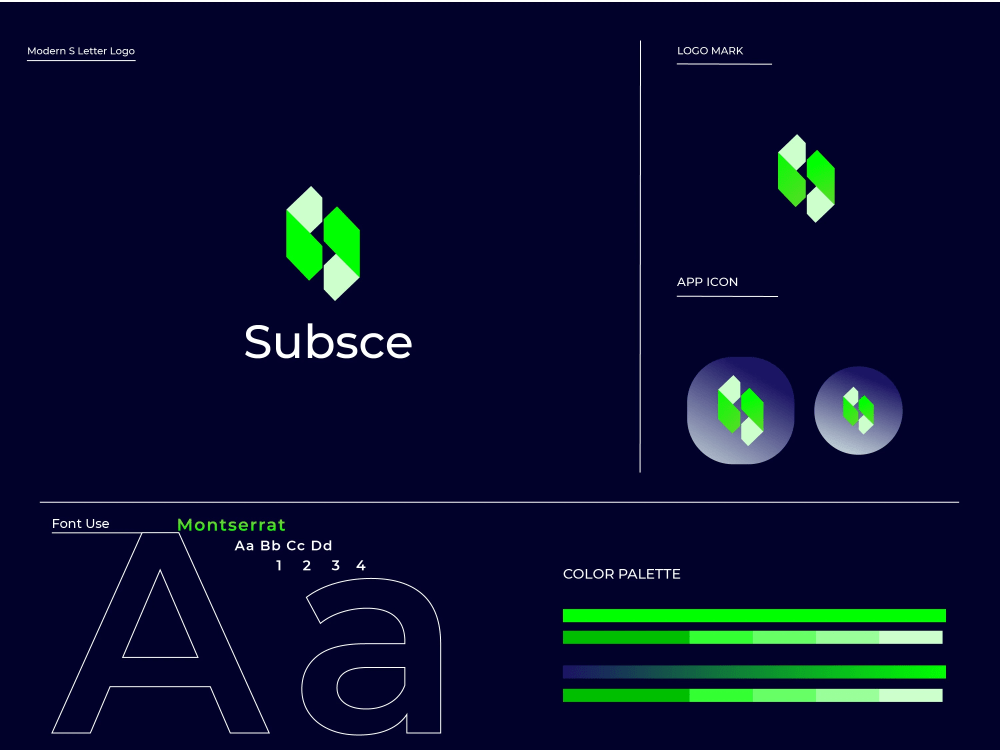 Modern S Letter Logo

Subsce

LOGO MARK

APP ICON

Font Use

Montserrat

Aa Bb Cc Dd

1 2 3 4

Aa

COLOR PALETTE